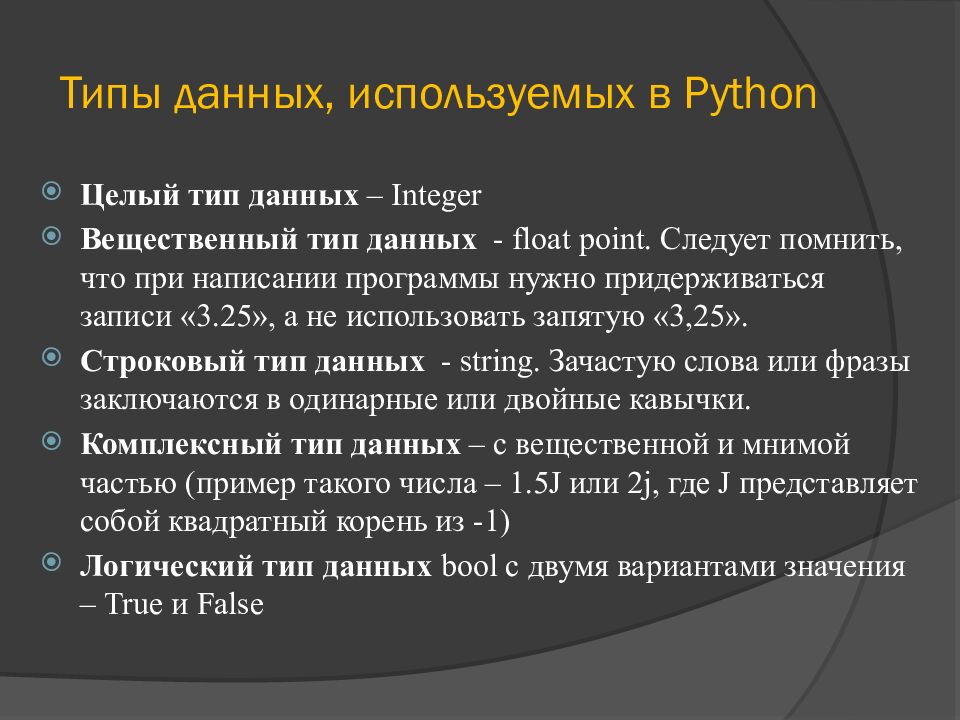 Типы данных, используемых в Python

Целый тип данных – Integer

Вещественный тип данных - float point. Следует помнить, что при написании программы нужно придерживаться записи «3.25», а не использовать запятую «3,25».

Строковый тип данных - string. Зачастую слова или фразы заключаются в одинарные или двойные кавычки.

Комплексный тип данных – с вещественной и мнимой частью (пример такого числа – 1.5J или 2j, где J представляет собой квадратный корень из -1)

Логический тип данных bool с двумя вариантами значения – True и False